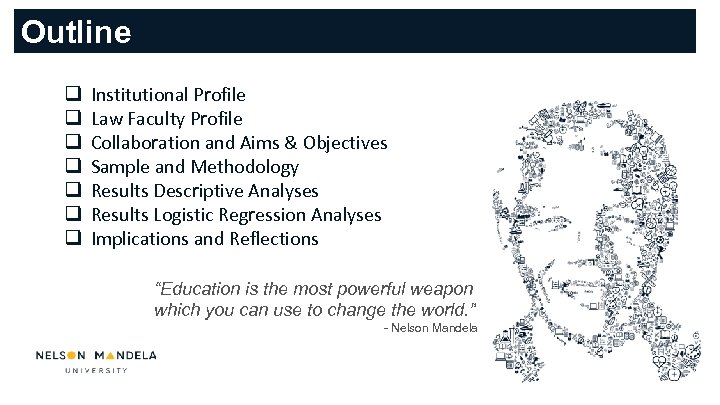 Outline

❑ Institutional Profile
❑ Law Faculty Profile
❑ Collaboration and Aims & Objectives
❑ Sample and Methodology
❑ Results Descriptive Analyses
❑ Results Logistic Regression Analyses
❑ Implications and Reflections

"Education is the most powerful weapon which you can use to change the world."
- Nelson Mandela

NELSON MANDELA
UNIVERSITY